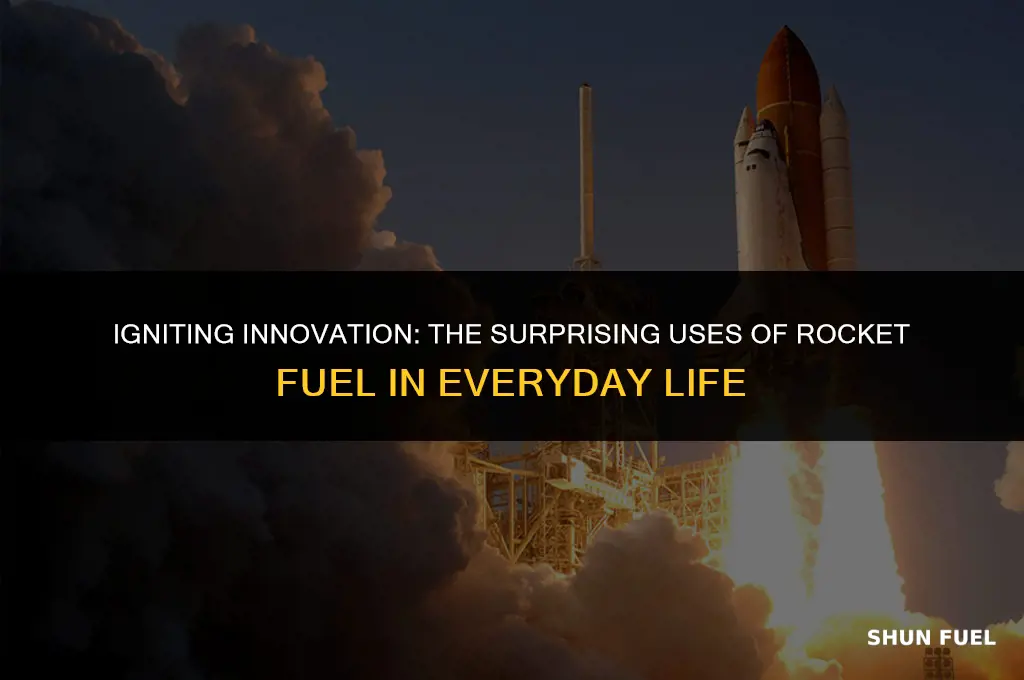 IGNITING INNOVATION: THE SURPRISING USES OF ROCKET FUEL IN EVERYDAY LIFE

SHUN FUEL